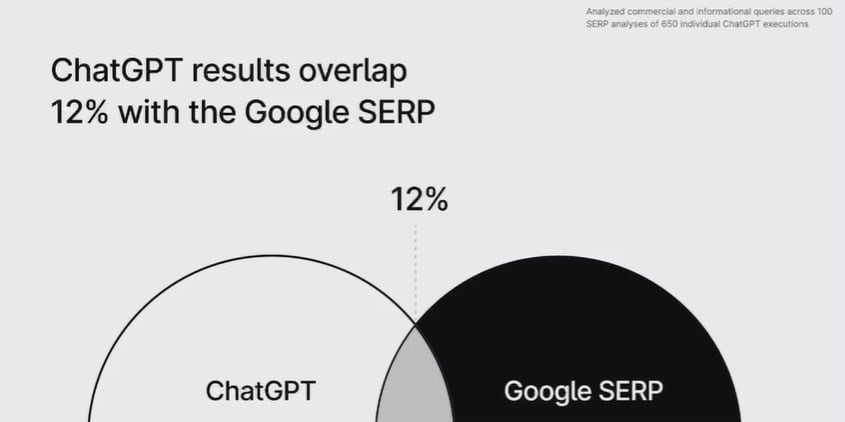 Analyzed commercial and informational queries across 100 SERP analyses of 650 individual ChatGPT executions

ChatGPT results overlap 12% with the Google SERP

12%

ChatGPT

Google SERP